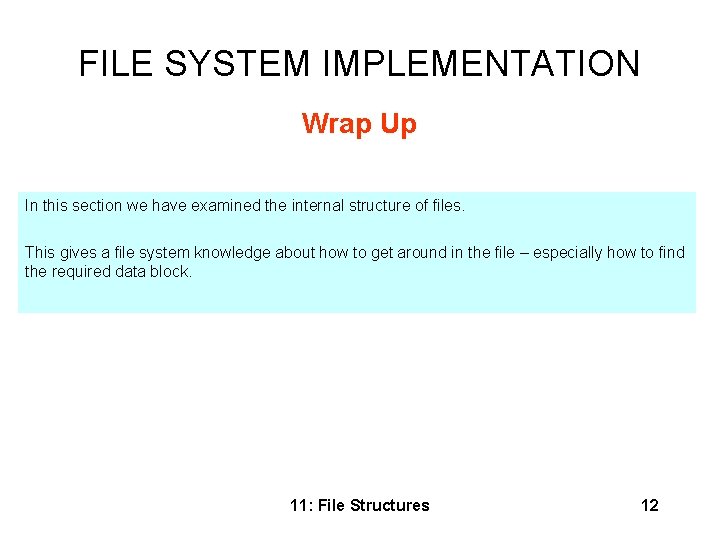 FILE SYSTEM IMPLEMENTATION

Wrap Up

In this section we have examined the internal structure of files.

This gives a file system knowledge about how to get around in the file – especially how to find the required data block.

11: File Structures

12